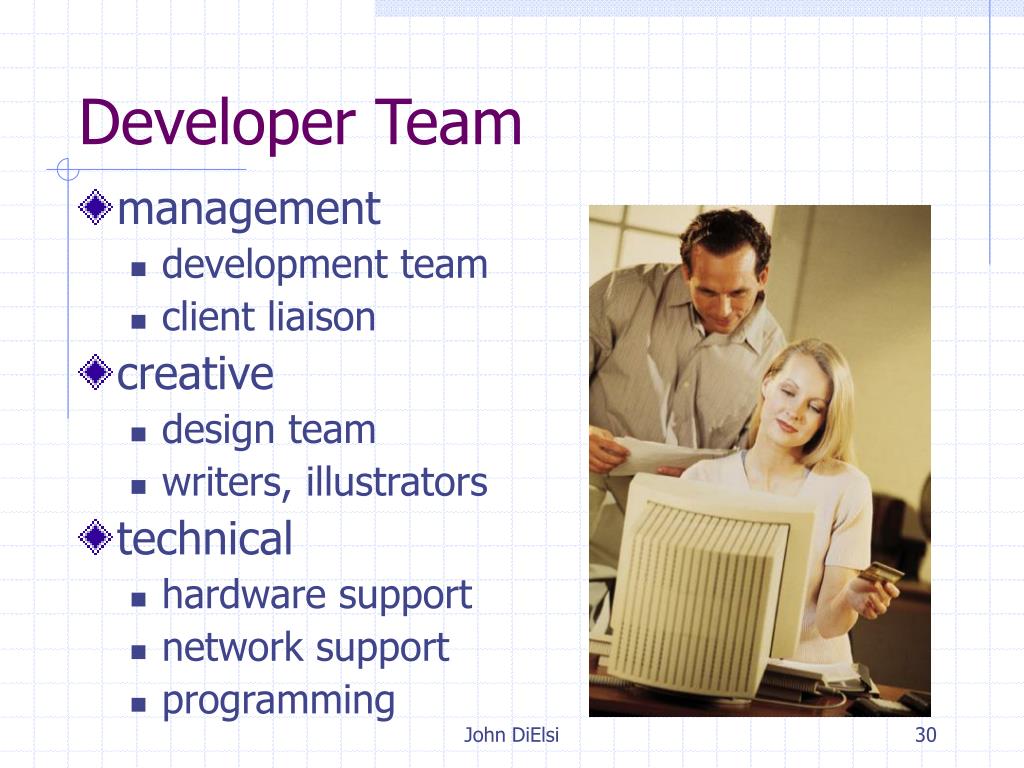 Developer Team

management
- development team
- client liaison

creative
- design team
- writers, illustrators

technical
- hardware support
- network support
- programming

John DiElsi

30